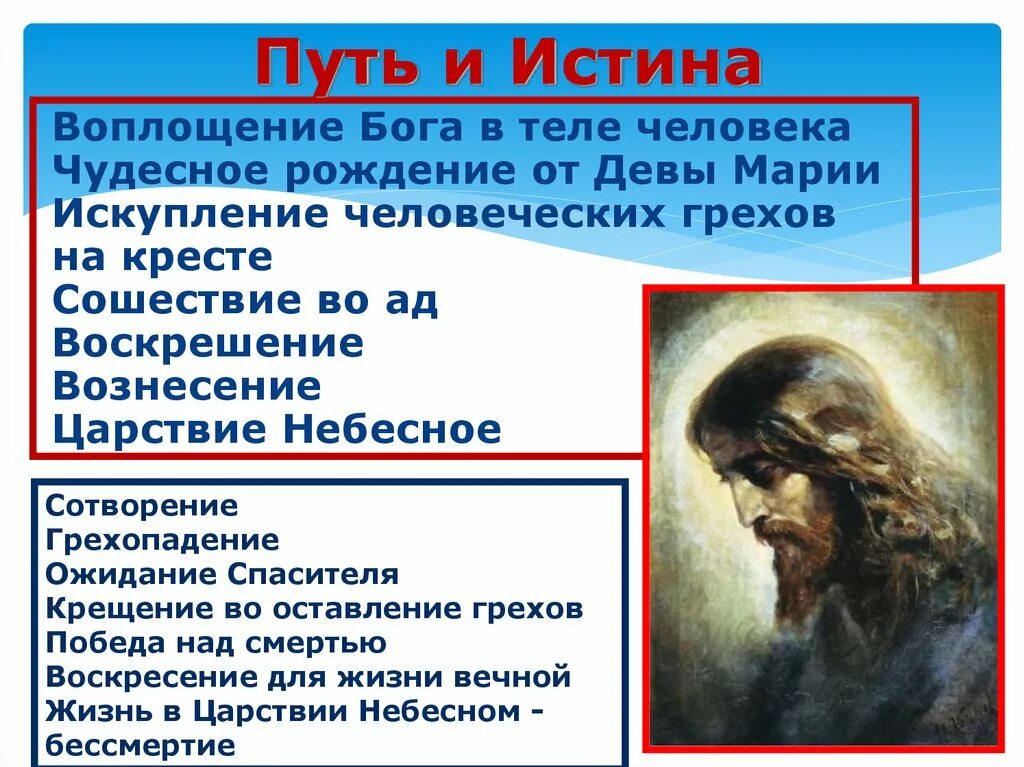 Путь и Истина

Воплощение Бога в теле человека
Чудесное рождение от Девы Марии
Искупление человеческих грехов на кресте
Сошествие во ад
Воскрешение
Вознесение
Царствие Небесное

Сотворение
Грехопадение
Ожидание Спасителя
Крещение во оставление грехов
Победа над смертью
Воскресение для жизни вечной
Жизнь в Царствии Небесном - бессмертие